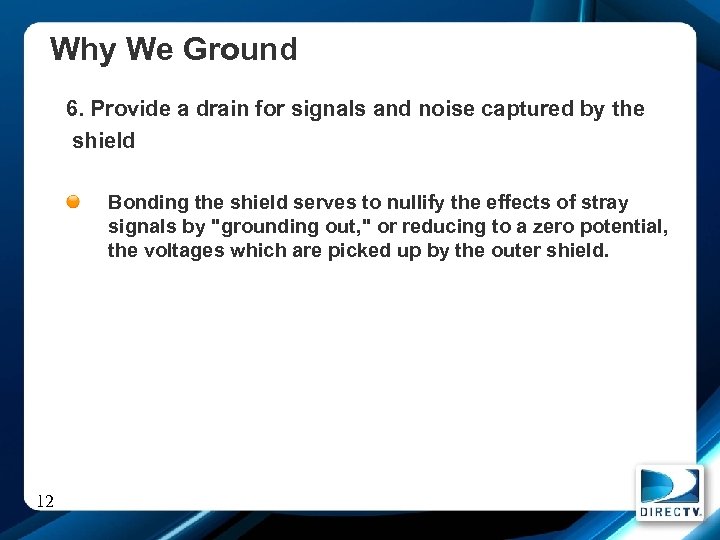 Why We Ground

6. Provide a drain for signals and noise captured by the shield

Bonding the shield serves to nullify the effects of stray signals by "grounding out," or reducing to a zero potential, the voltages which are picked up by the outer shield.

12

DIRECTV.